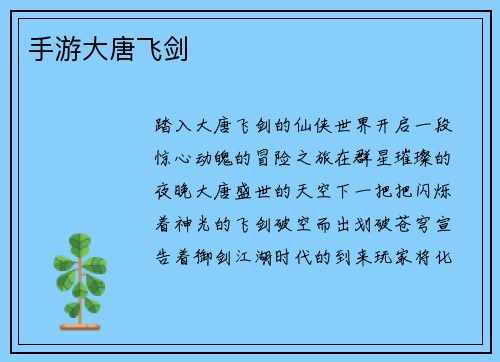 手游大唐飞剑

踏入大唐飞剑的仙侠世界开启一段惊心动魄的冒险之旅在群星璀璨的夜晚大唐盛世的天空下一把把闪烁着神光的飞剑破空而出划破苍穹宣告着御剑江湖时代的到来玩家将化